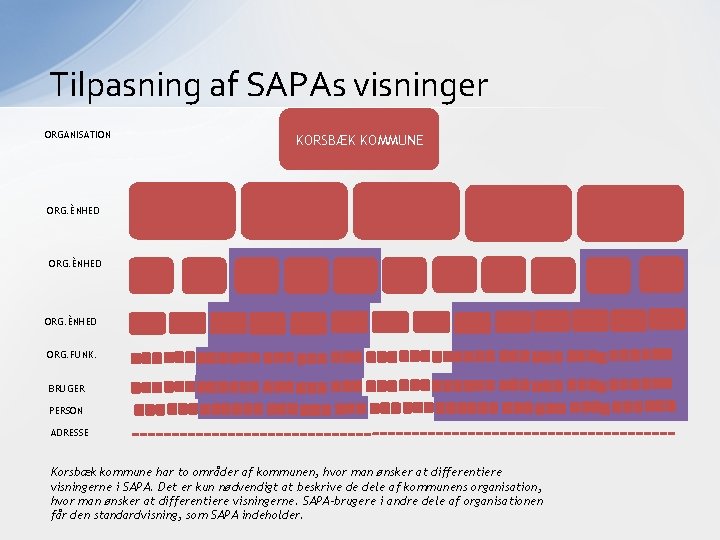 Tilpasning af SAPAs visninger

ORGANISATION

KORSBÆK KOMMUNE

ORG.ÈNHED

ORG.ÈNHED

ORG.ÈNHED

ORG.FUNK.

BRUGER

PERSON

ADRESSE

Korsbæk kommune har to områder af kommunen, hvor man ønsker at differentiere visningerne i SAPA. Det er kun nødvendigt at beskrive de dele af kommunens organisation, hvor man ønsker at differentiere visningerne. SAPA-brugere i andre dele af organisationen får den standardvisning, som SAPA indeholder.